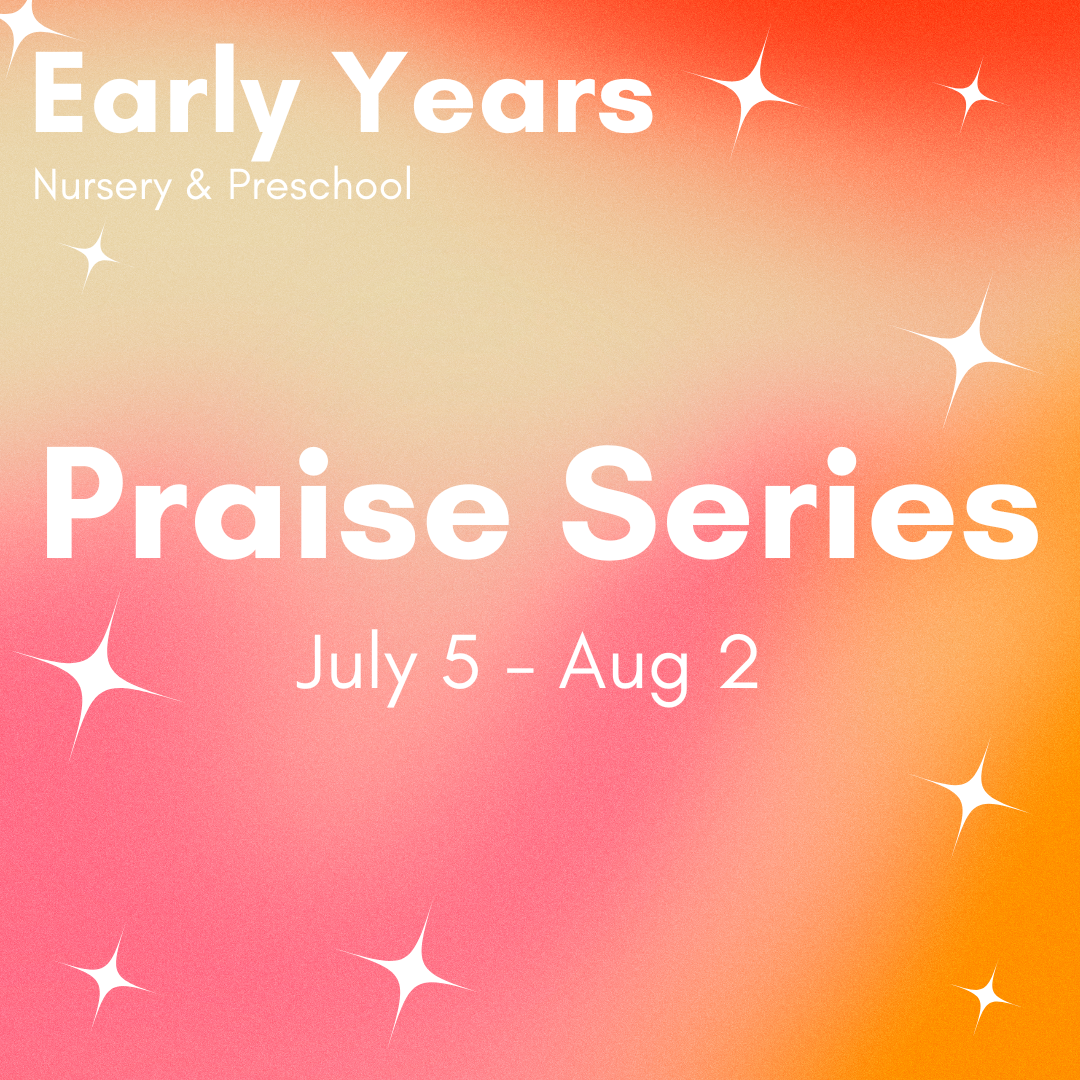 Early Years
Nursery & Preschool

Praise Series

July 5 - Aug 2